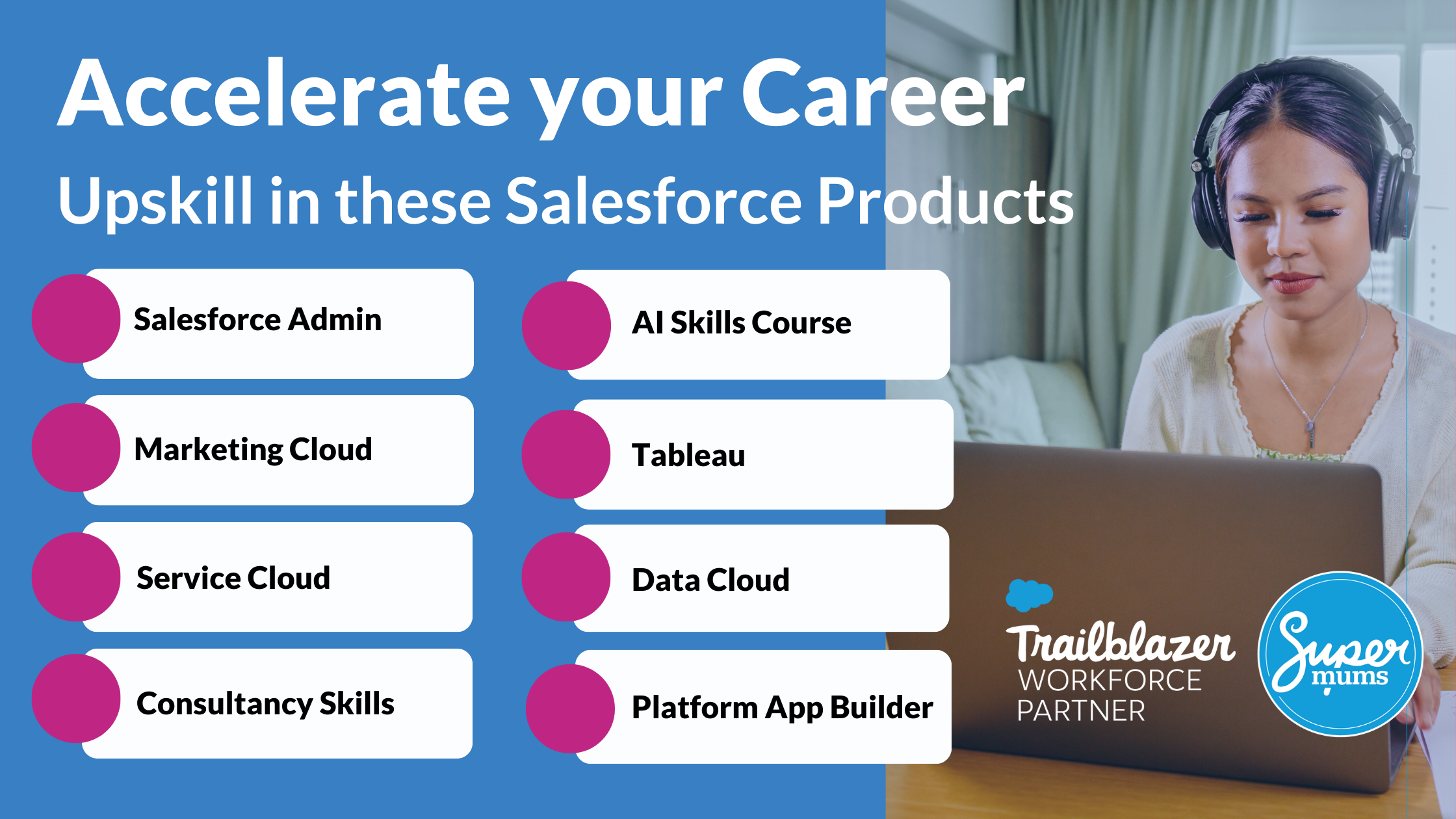 Accelerate your Career

Upskill in these Salesforce Products

Salesforce Admin

Marketing Cloud

Service Cloud

Consultancy Skills

AI Skills Course

Tableau

Data Cloud

Platform App Builder

Trailblazer WORKFORCE PARTNER

Super mums